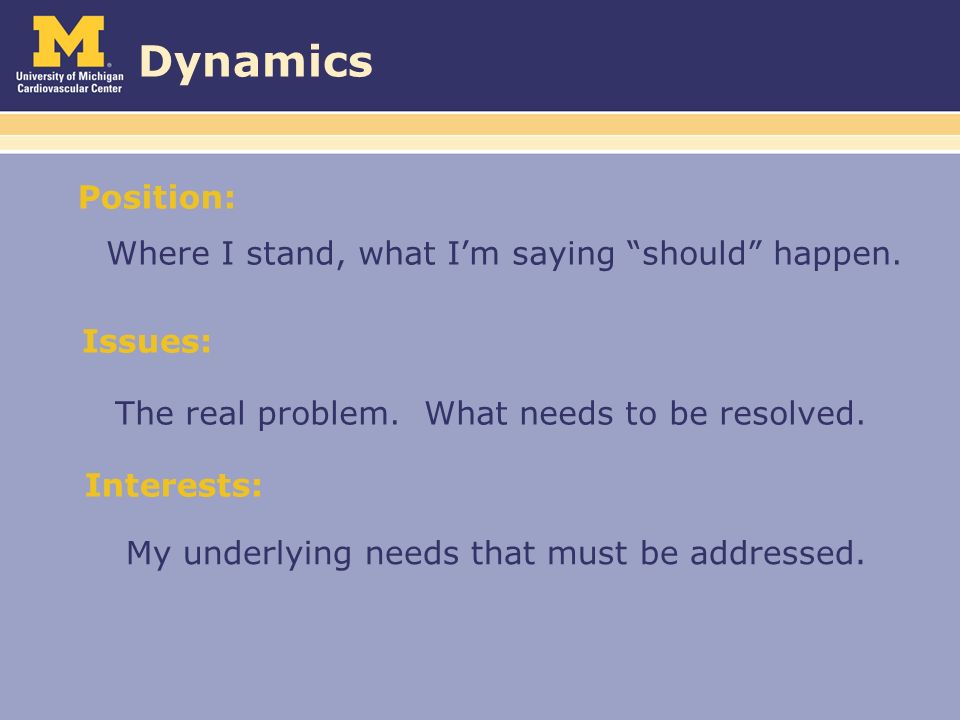 M
University of Michigan
Cardiovascular Center

Dynamics

Position:

Where I stand, what I’m saying “should” happen.

Issues:

The real problem. What needs to be resolved.

Interests:

My underlying needs that must be addressed.